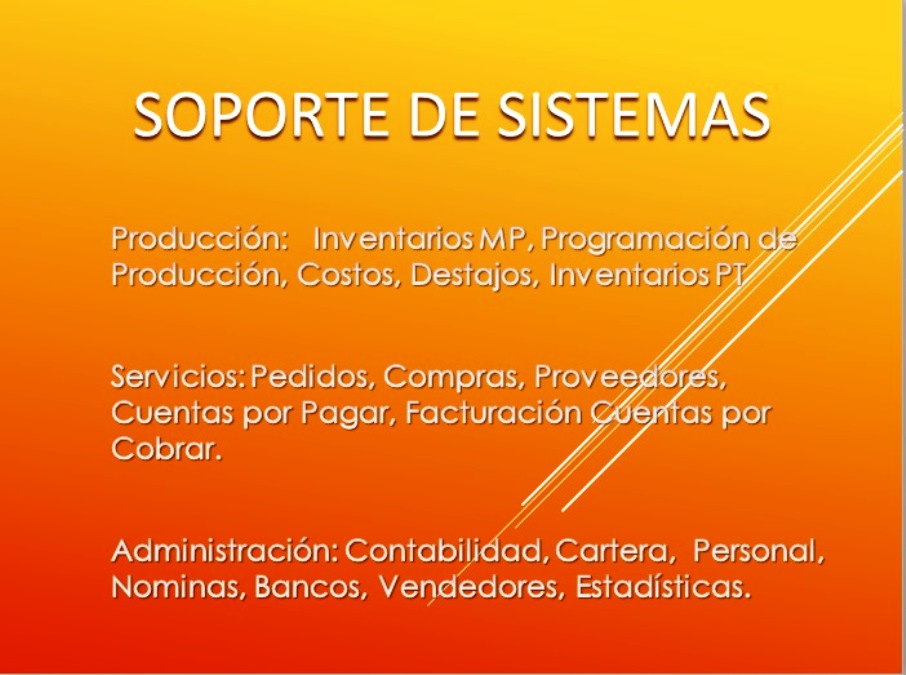 SOPORTE DE SISTEMAS

Producción: Inventarios MP, Programación de Producción, Costos, Destajos, Inventarios PT

Servicios: Pedidos, Compras, Proveedores, Cuentas por Pagar, Facturación Cuentas por Cobrar.

Administración: Contabilidad, Cartera, Personal, Nominas, Bancos, Vendedores, Estadísticas.